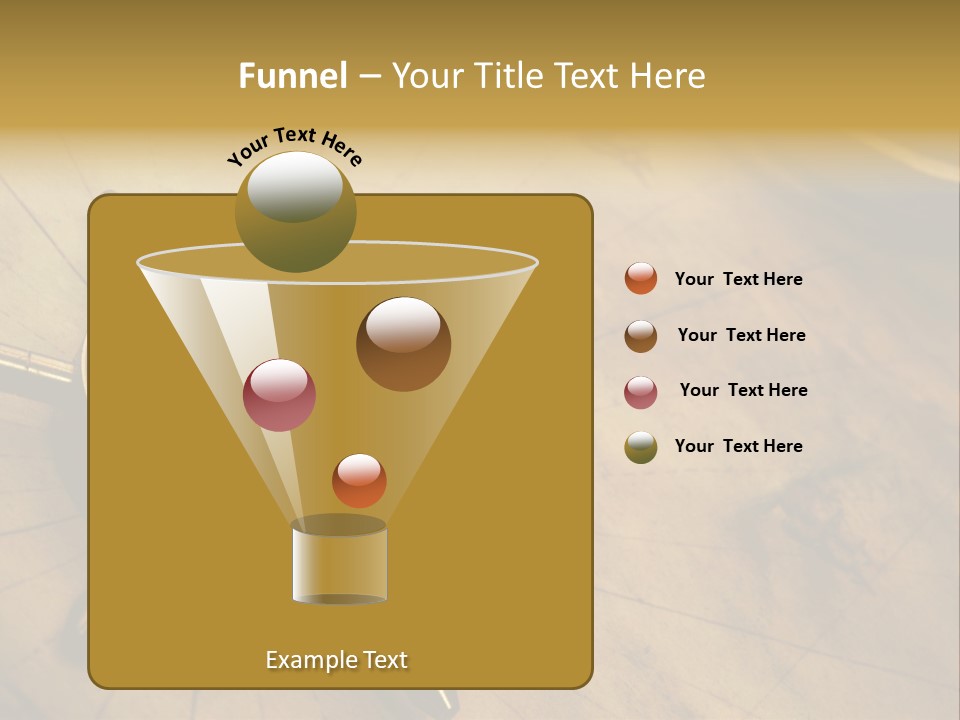 Funnel – Your Title Text Here

Your Text Here

Example Text

Your Text Here

Your Text Here

Your Text Here

Your Text Here